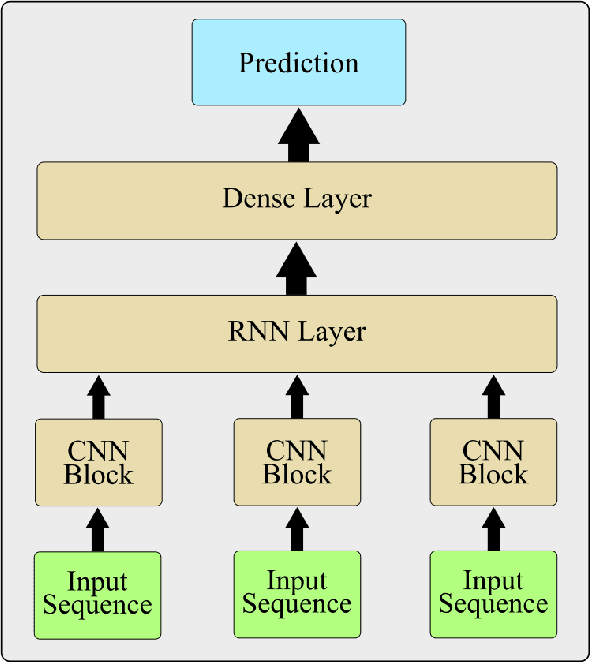 Prediction

Dense Layer

RNN Layer

CNN Block

CNN Block

CNN Block

Input Sequence

Input Sequence

Input Sequence